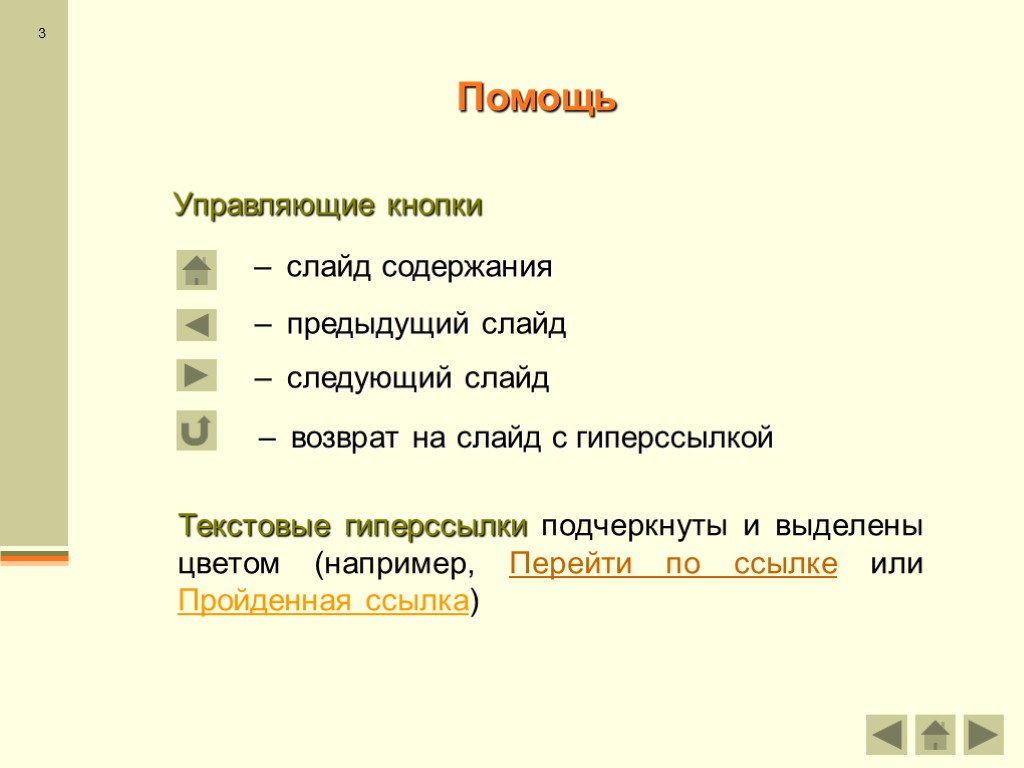 3

Помощь

Управляющие кнопки

– слайд содержания

– предыдущий слайд

– следующий слайд

– возврат на слайд с гиперссылкой

Текстовые гиперссылки подчеркнуты и выделены цветом (например, Перейти по ссылке или Пройденная ссылка)